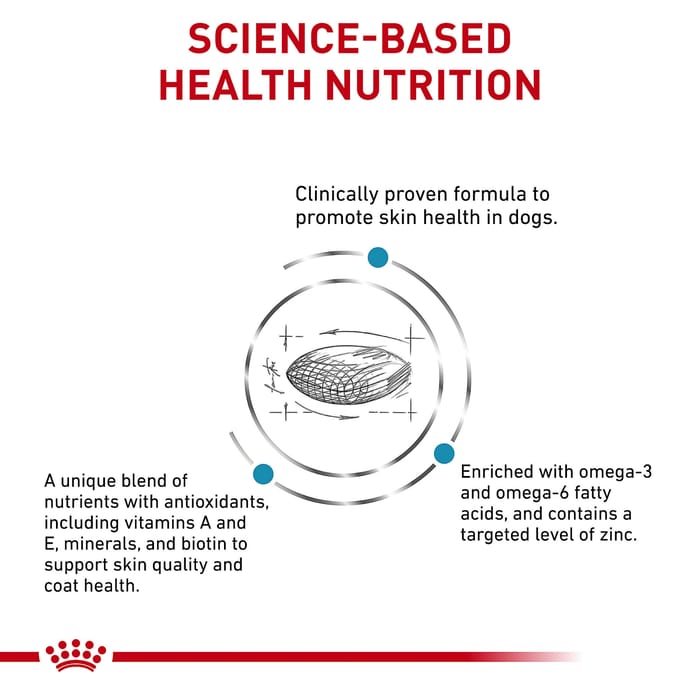 SCIENCE-BASED HEALTH NUTRITION

Clinically proven formula to promote skin health in dogs.

A unique blend of nutrients with antioxidants, including vitamins A and E, minerals, and biotin to support skin quality and coat health.

Enriched with omega-3 and omega-6 fatty acids, and contains a targeted level of zinc.